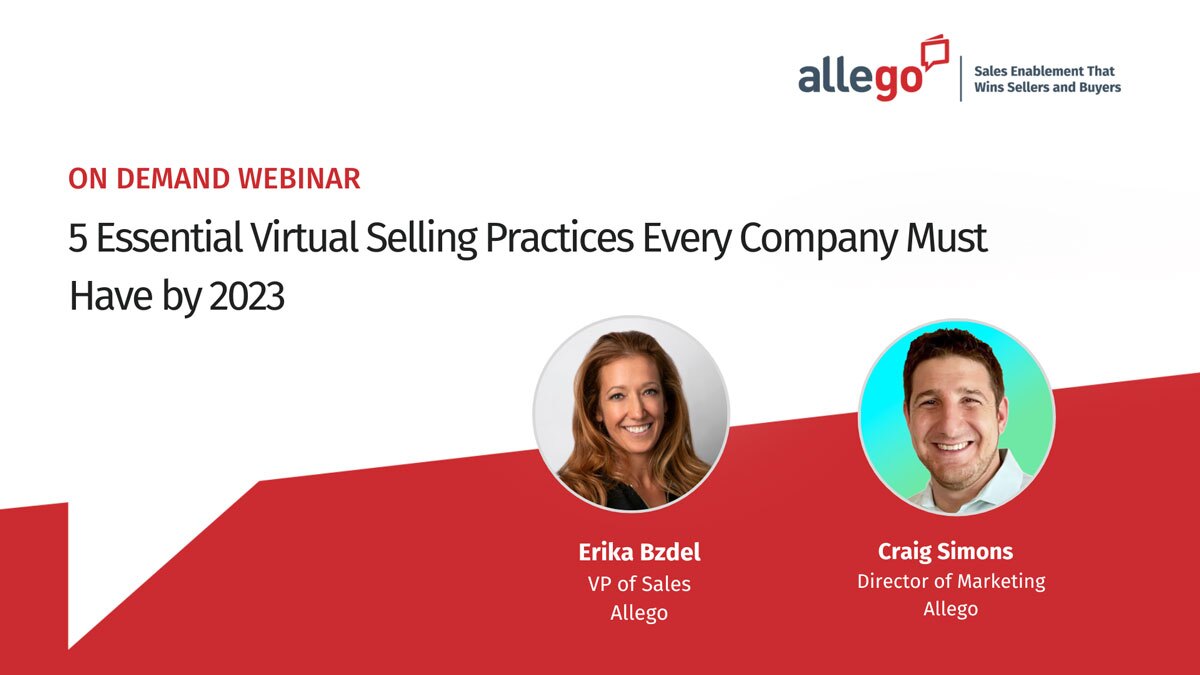 allego

Sales Enablement That Wins Sellers and Buyers

ON DEMAND WEBINAR

5 Essential Virtual Selling Practices Every Company Must Have by 2023

Erika Bzdel
VP of Sales
Allego

Craig Simons
Director of Marketing
Allego